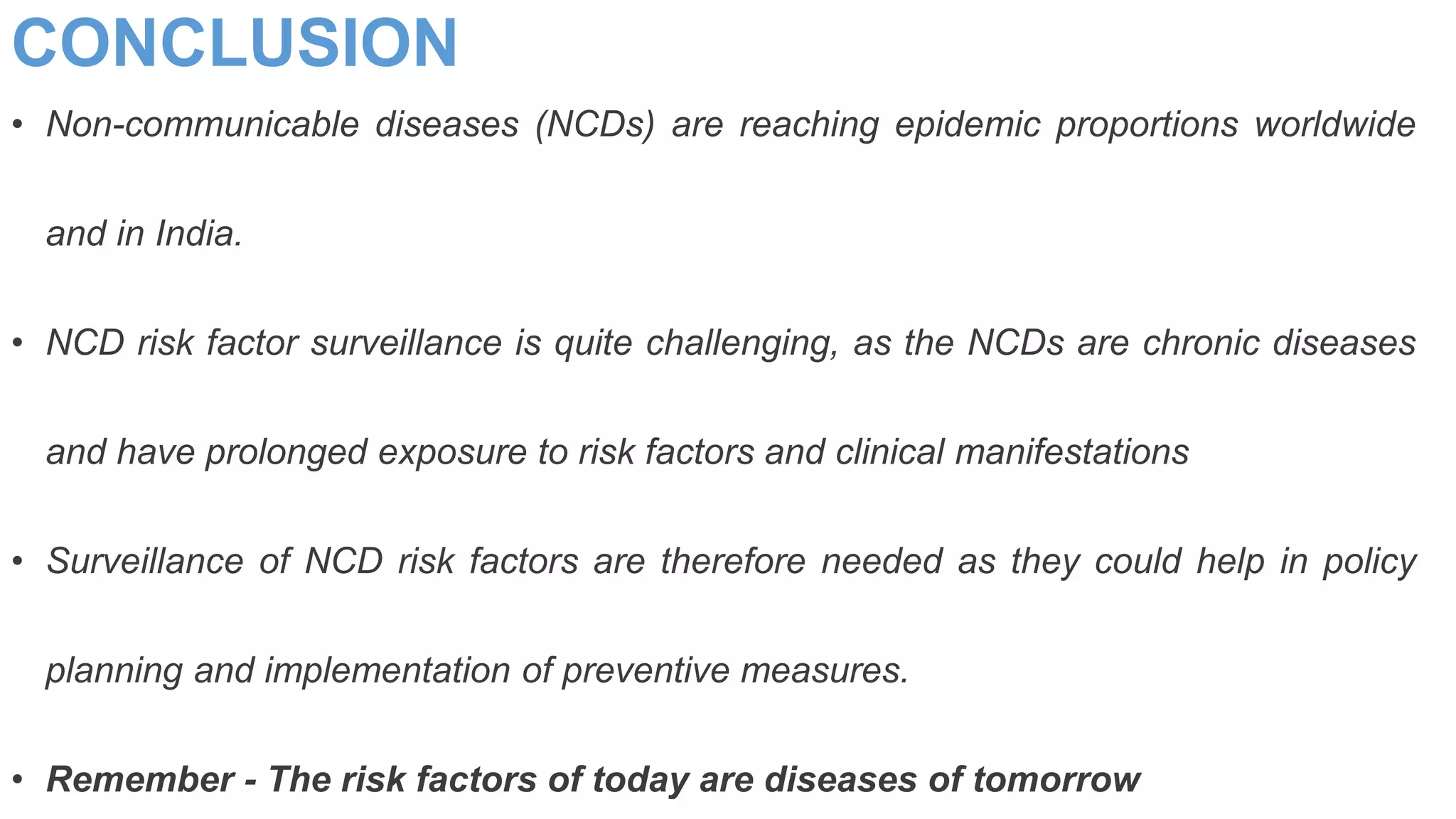 CONCLUSION

• Non-communicable diseases (NCDs) are reaching epidemic proportions worldwide and in India.

• NCD risk factor surveillance is quite challenging, as the NCDs are chronic diseases and have prolonged exposure to risk factors and clinical manifestations

• Surveillance of NCD risk factors are therefore needed as they could help in policy planning and implementation of preventive measures.

• Remember - The risk factors of today are diseases of tomorrow